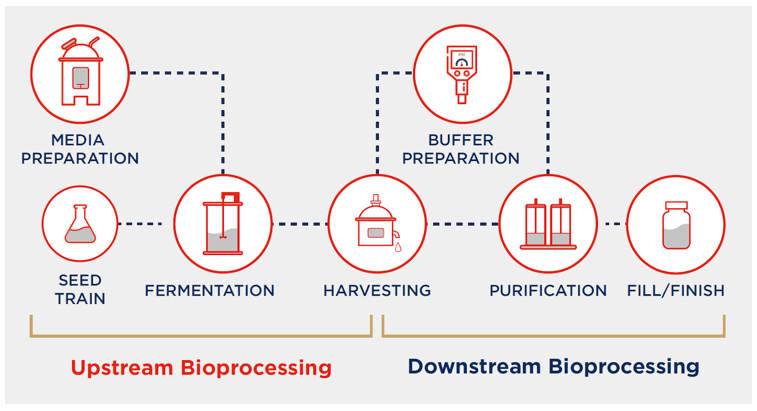 MEDIA PREPARATION

BUFFER PREPARATION

SEED TRAIN

FERMENTATION

HARVESTING

PURIFICATION

FILL/FINISH

Upstream Bioprocessing

Downstream Bioprocessing